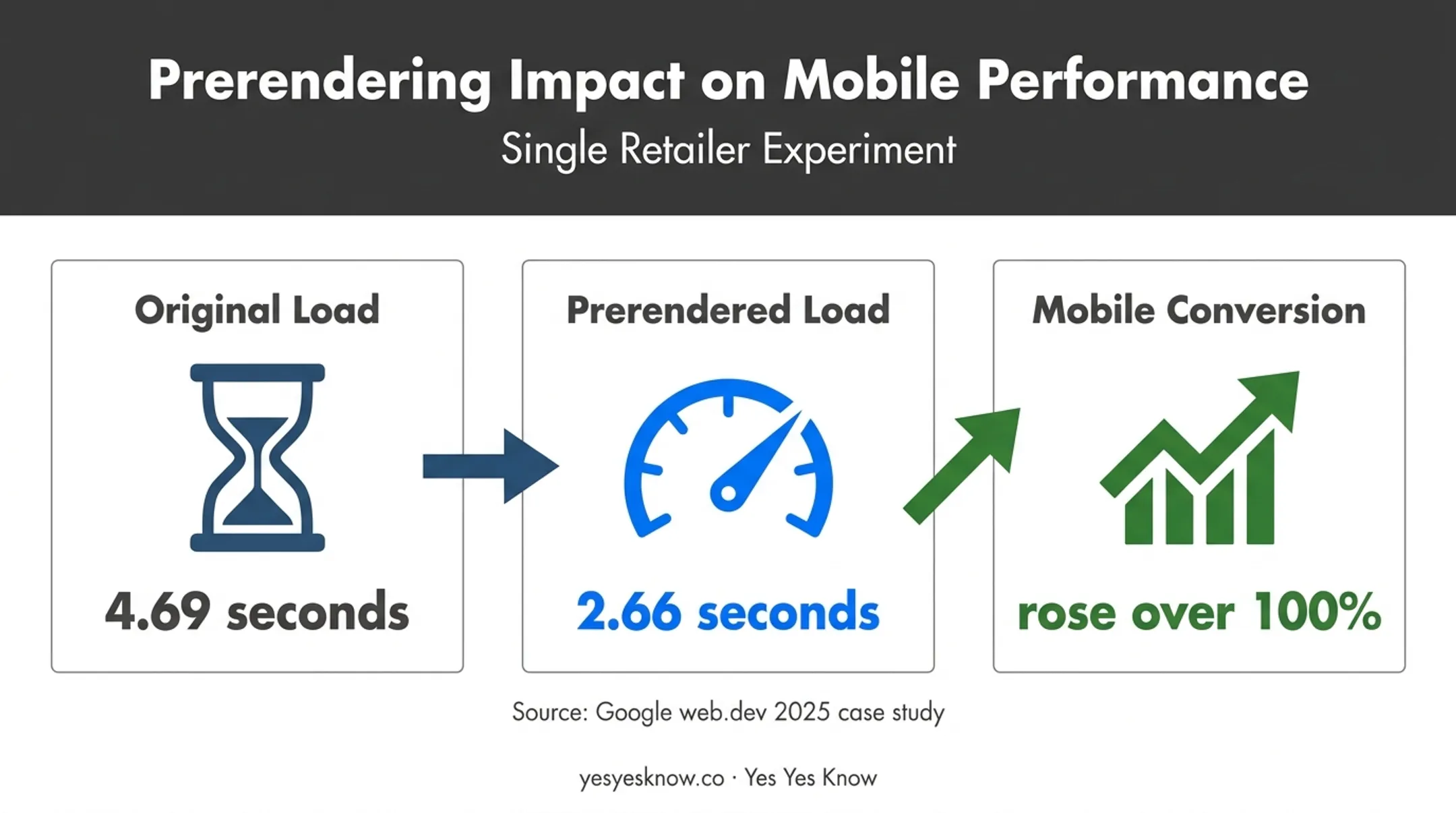 Prerendering Impact on Mobile Performance

Single Retailer Experiment

Original Load

4.69 seconds

Prerendered Load

2.66 seconds

Mobile Conversion

rose over 100%

Source: Google web.dev 2025 case study

yesyesknow.co · Yes Yes Know